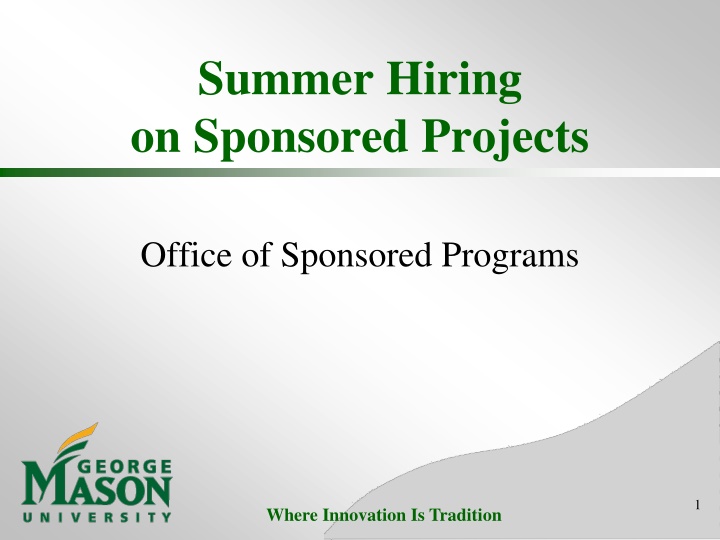 Summer Hiring
on Sponsored Projects

Office of Sponsored Programs

GEORGE
MASON
UNIVERSITY

Where Innovation Is Tradition

1